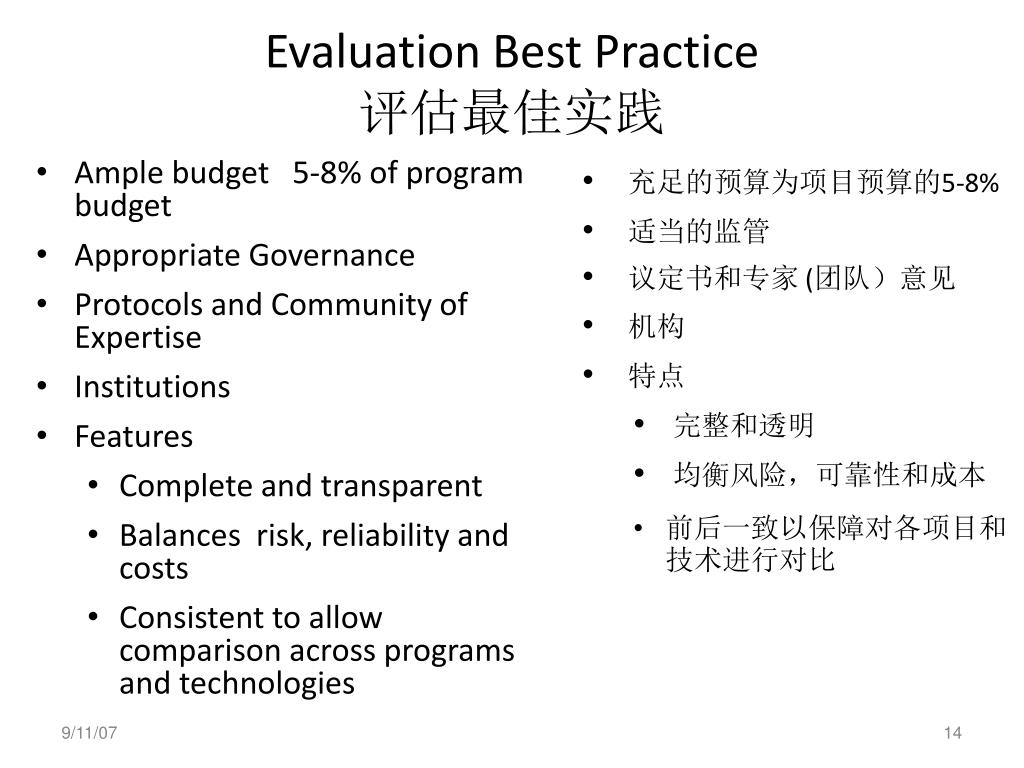 Evaluation Best Practice
评估最佳实践

• Ample budget 5-8% of program budget
• Appropriate Governance
• Protocols and Community of Expertise
• Institutions
• Features
  • Complete and transparent
  • Balances risk, reliability and costs
  • Consistent to allow comparison across programs and technologies

• 充足的预算为项目预算的5-8%
• 适当的监管
• 议定书和专家 (团队）意见
• 机构
• 特点
  • 完整和透明
  • 均衡风险，可靠性和成本
  • 前后一致以保障对各项目和技术进行对比

9/11/07
14